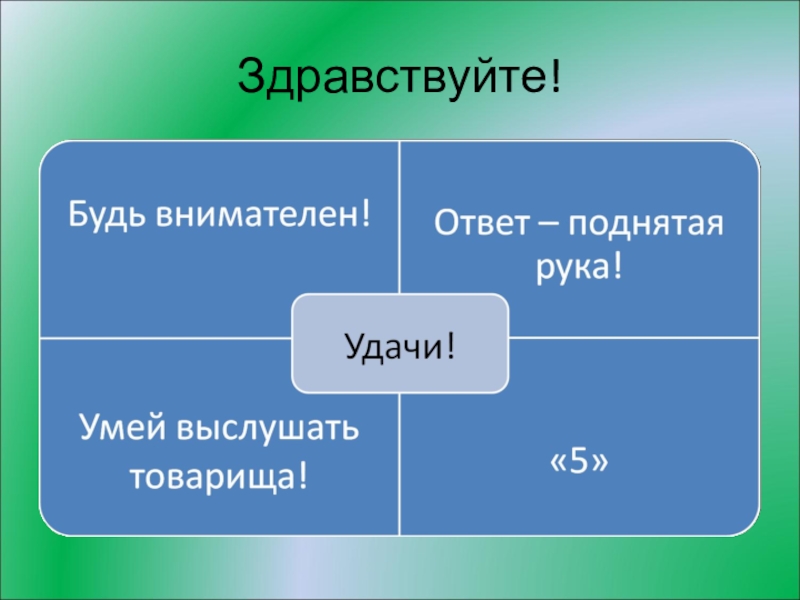 Здравствуйте!

Будь внимателен!

Ответ – поднятая рука!

Удачи!

Умей выслушать товарища!

«5»